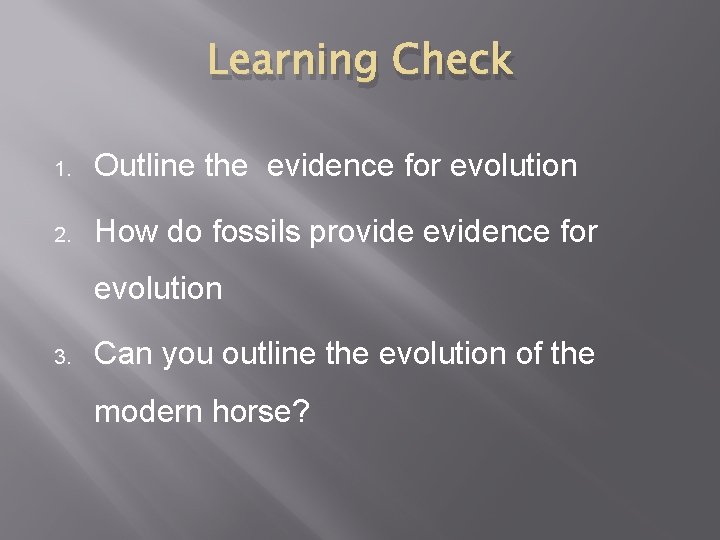 Learning Check

1. Outline the evidence for evolution

2. How do fossils provide evidence for evolution

3. Can you outline the evolution of the modern horse?